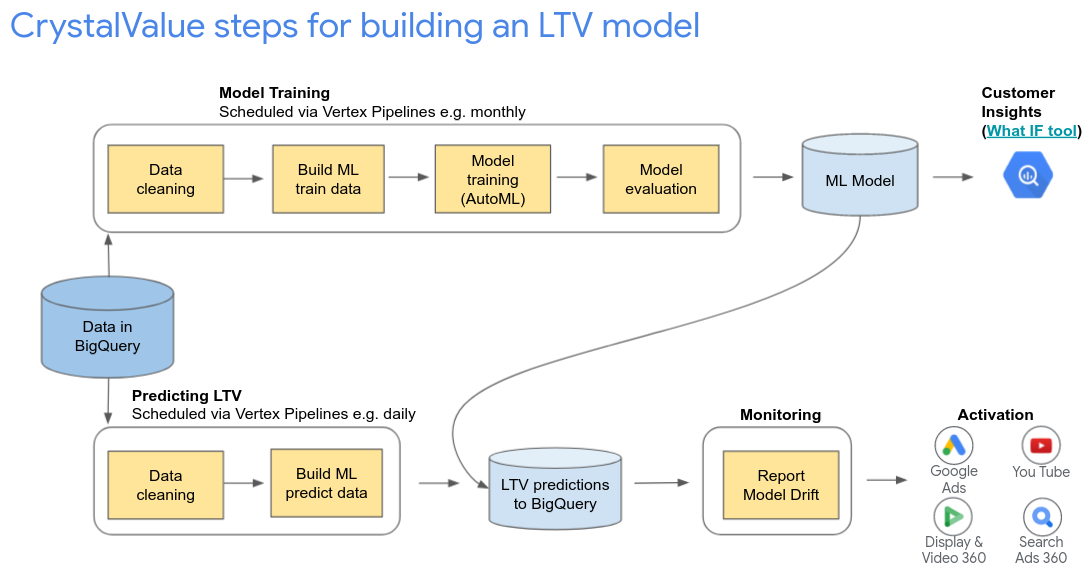 CrystalValue steps for building an LTV model

Model Training
Scheduled via Vertex Pipelines e.g. monthly

Data cleaning

Build ML train data

Model training (AutoML)

Model evaluation

ML Model

Customer Insights
(What IF tool)

Data in BigQuery

Predicting LTV
Scheduled via Vertex Pipelines e.g. daily

Data cleaning

Build ML predict data

LTV predictions to BigQuery

Monitoring

Report Model Drift

Activation

Google Ads

You Tube

Display & Video 360

Search Ads 360